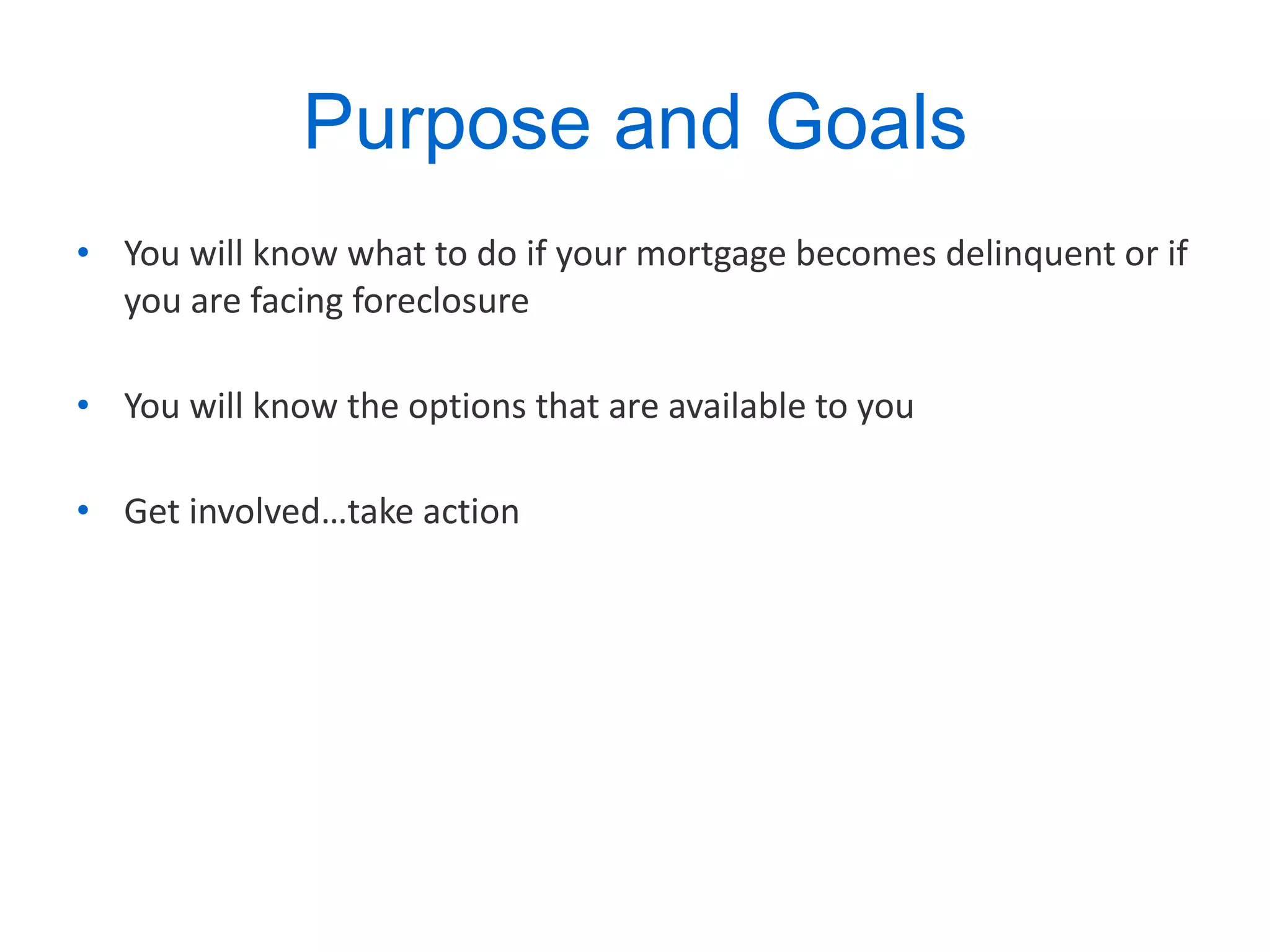 Purpose and Goals

• You will know what to do if your mortgage becomes delinquent or if you are facing foreclosure

• You will know the options that are available to you

• Get involved…take action